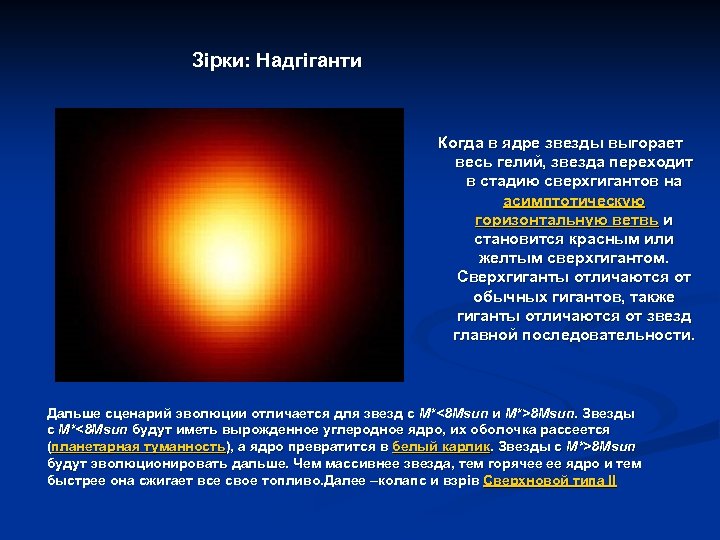 Зірки: Надгіганти

Когда в ядре звезды выгорает весь гелий, звезда переходит в стадию сверхгигантов на асимптотическую горизонтальную ветвь и становится красным или желтым сверхгигантом. Сверхгиганты отличаются от обычных гигантов, также гиганты отличаются от звезд главной последовательности.

Дальше сценарий эволюции отличается для звезд с M*<8Msun и M*>8Msun. Звезды с M*<8Msun будут иметь вырожденное углеродное ядро, их оболочка рассеется (планетарная туманность), а ядро превратится в белый карлик. Звезды с M*>8Msun будут эволюционировать дальше. Чем массивнее звезда, тем горячее ее ядро и тем быстрее она сжигает все свое топливо.Далее –колапс и взрів Сверхновой типа II